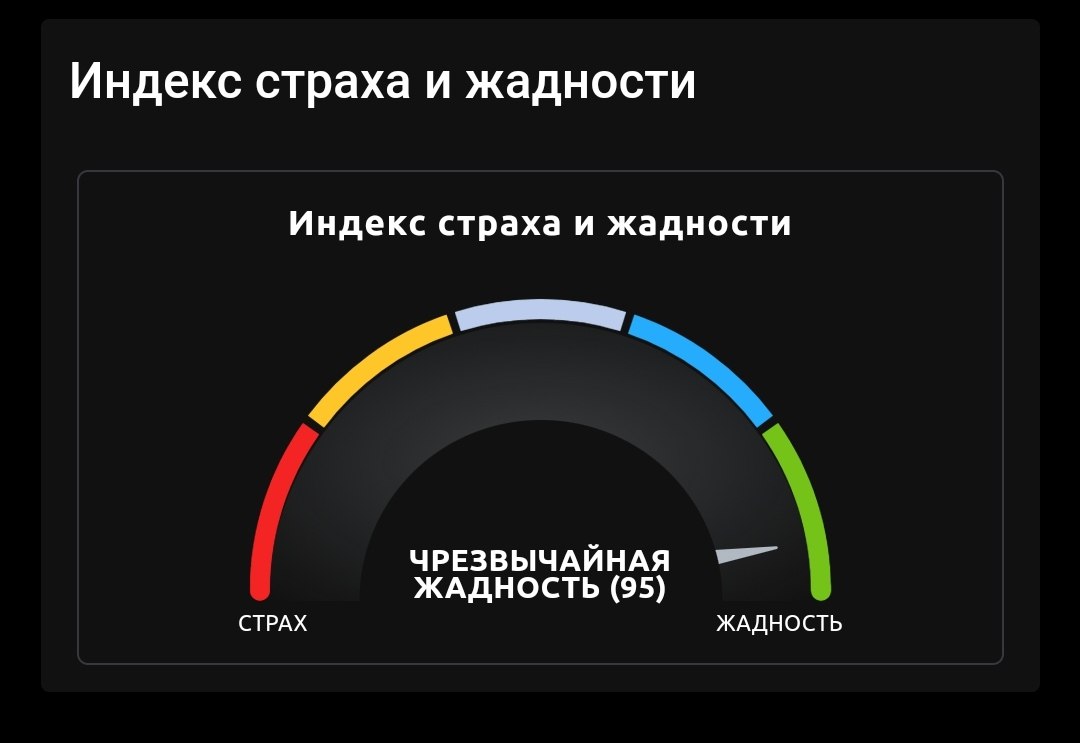 Индекс страха и жадности

Индекс страха и жадности

ЧРЕЗВЫЧАЙНАЯ ЖАДНОСТЬ (95)

СТРАХ

ЖАДНОСТЬ